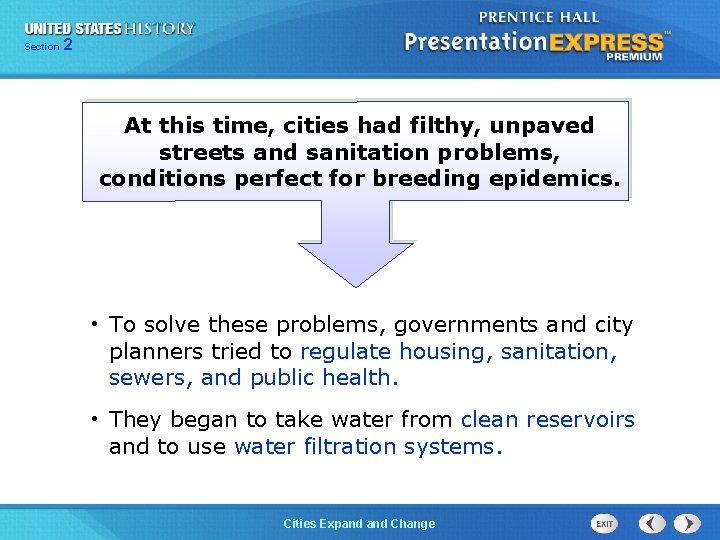 UNITED STATES HISTORY
Section 2

PRENTICE HALL
PresentationEXPRESS™
PREMIUM

At this time, cities had filthy, unpaved streets and sanitation problems, conditions perfect for breeding epidemics.

• To solve these problems, governments and city planners tried to regulate housing, sanitation, sewers, and public health.

• They began to take water from clean reservoirs and to use water filtration systems.

Cities Expand and Change

EXIT